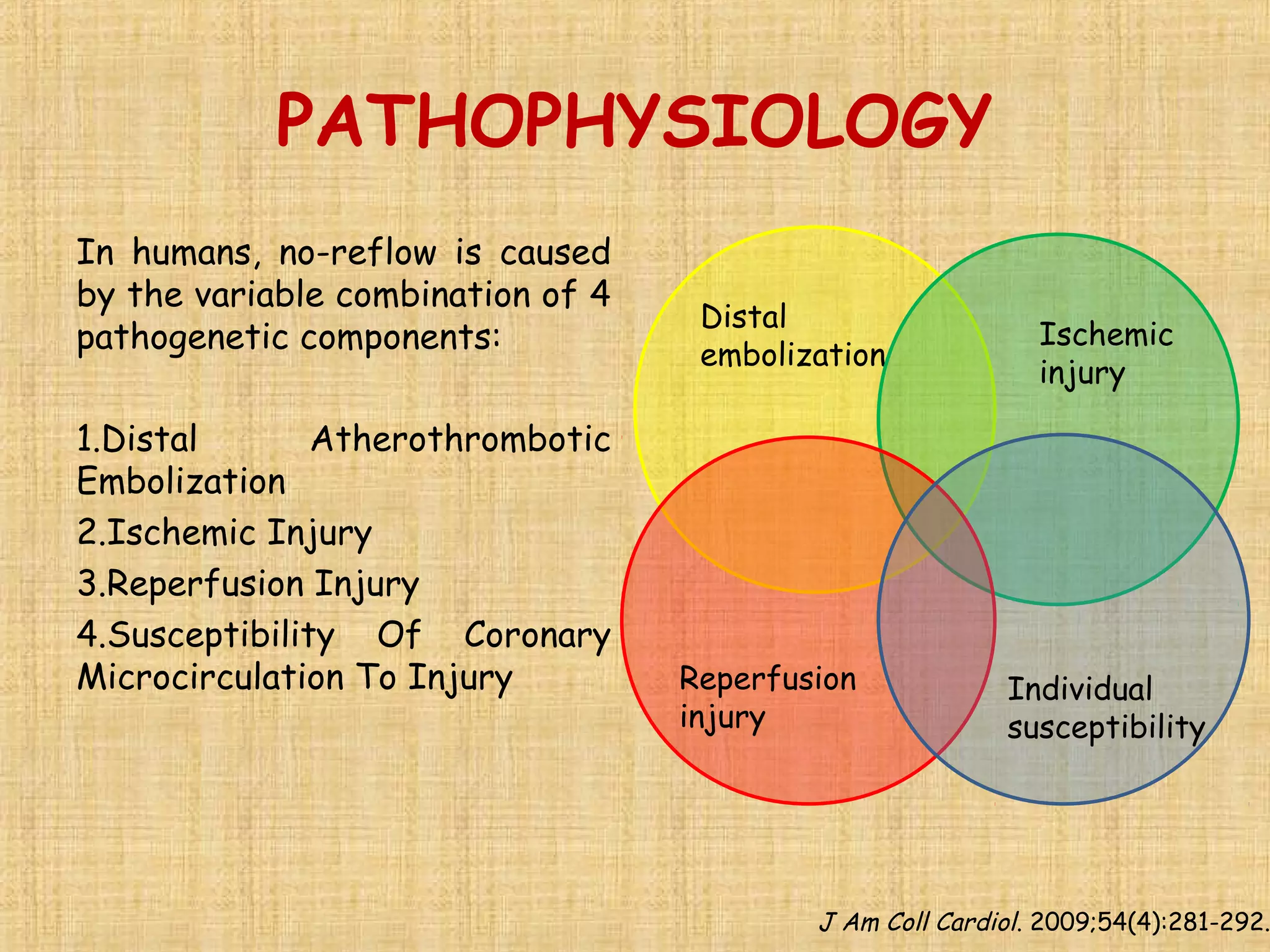 PATHOPHYSIOLOGY

In humans, no-reflow is caused by the variable combination of 4 pathogenetic components:

1.Distal Atherothrombotic Embolization
2.Ischemic Injury
3.Reperfusion Injury
4.Susceptibility Of Coronary Microcirculation To Injury

Distal embolization

Ischemic injury

Reperfusion injury

Individual susceptibility

J Am Coll Cardiol. 2009;54(4):281-292.